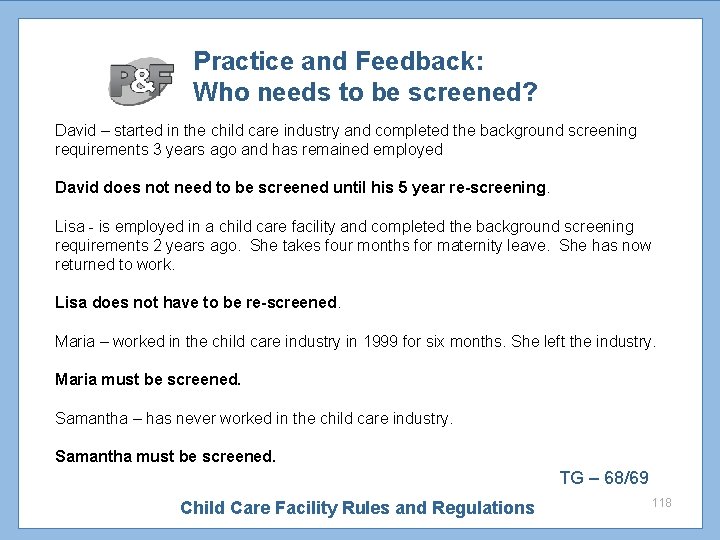 P&F

Practice and Feedback:
Who needs to be screened?

David – started in the child care industry and completed the background screening requirements 3 years ago and has remained employed

David does not need to be screened until his 5 year re-screening.

Lisa - is employed in a child care facility and completed the background screening requirements 2 years ago. She takes four months for maternity leave. She has now returned to work.

Lisa does not have to be re-screened.

Maria – worked in the child care industry in 1999 for six months. She left the industry.

Maria must be screened.

Samantha – has never worked in the child care industry.

Samantha must be screened.

TG – 68/69

Child Care Facility Rules and Regulations

118